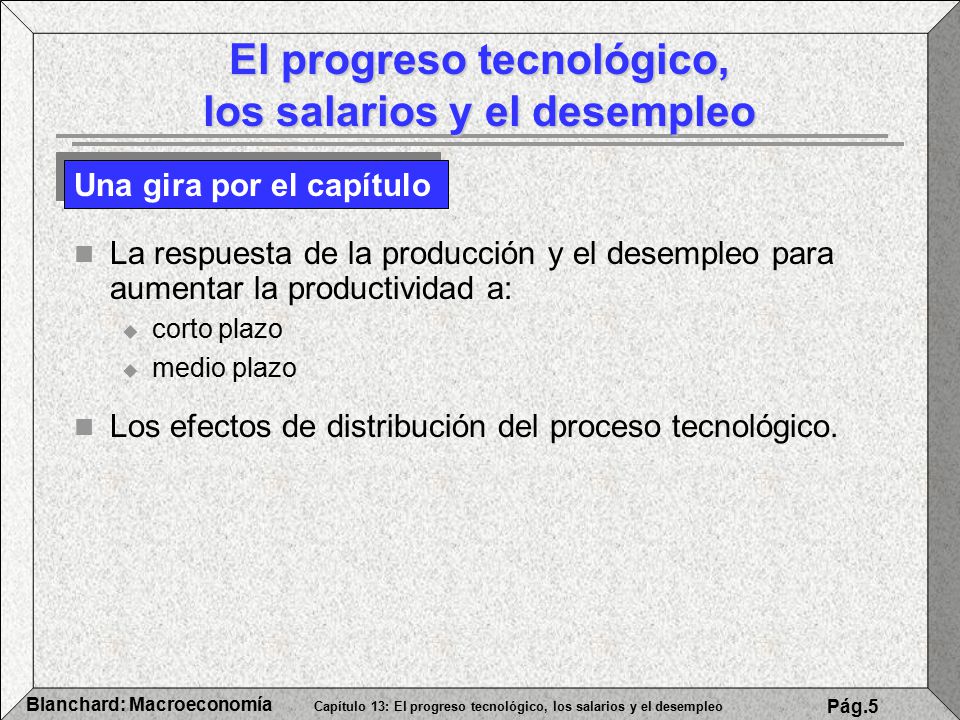 El progreso tecnológico, los salarios y el desempleo

Una gira por el capítulo

La respuesta de la producción y el desempleo para aumentar la productividad a:

corto plazo

medio plazo

Los efectos de distribución del proceso tecnológico.

Blanchard: Macroeconomía

Capítulo 13: El progreso tecnológico, los salarios y el desempleo

Pág.5